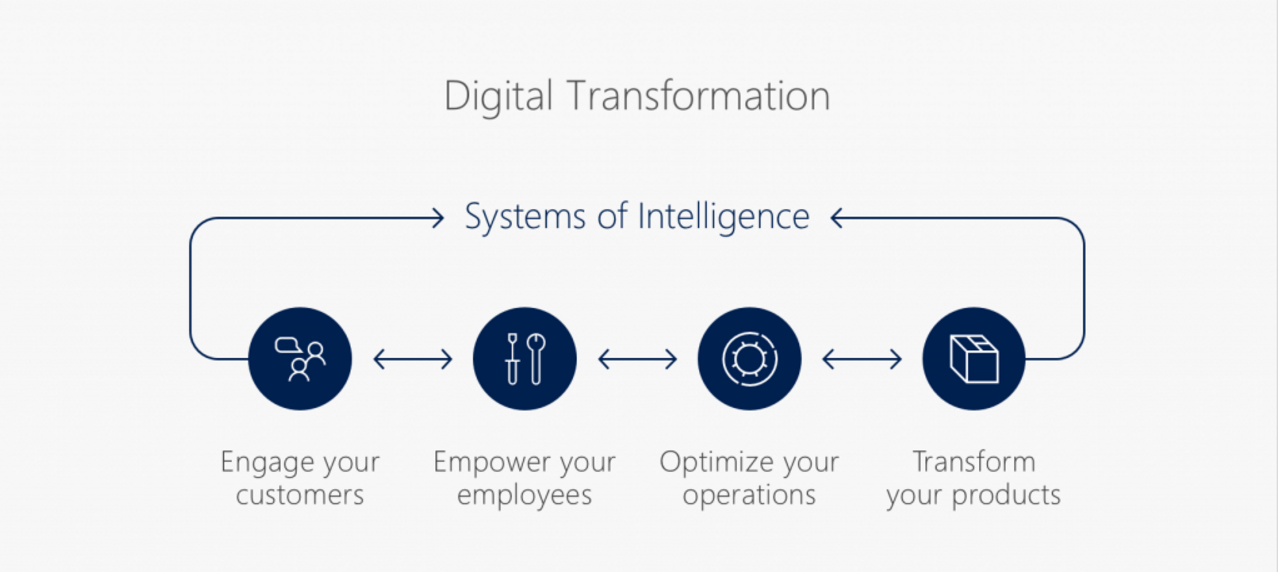 Digital Transformation

Systems of Intelligence

Engage your customers

Empower your employees

Optimize your operations

Transform your products